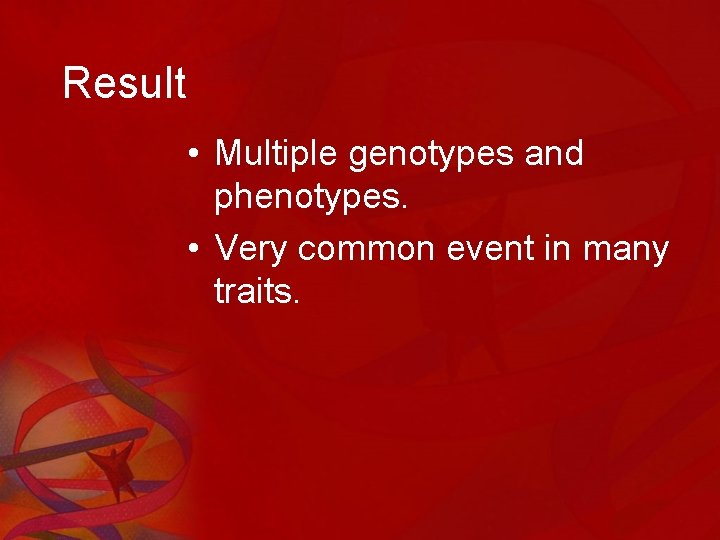 Result

• Multiple genotypes and phenotypes.
• Very common event in many traits.